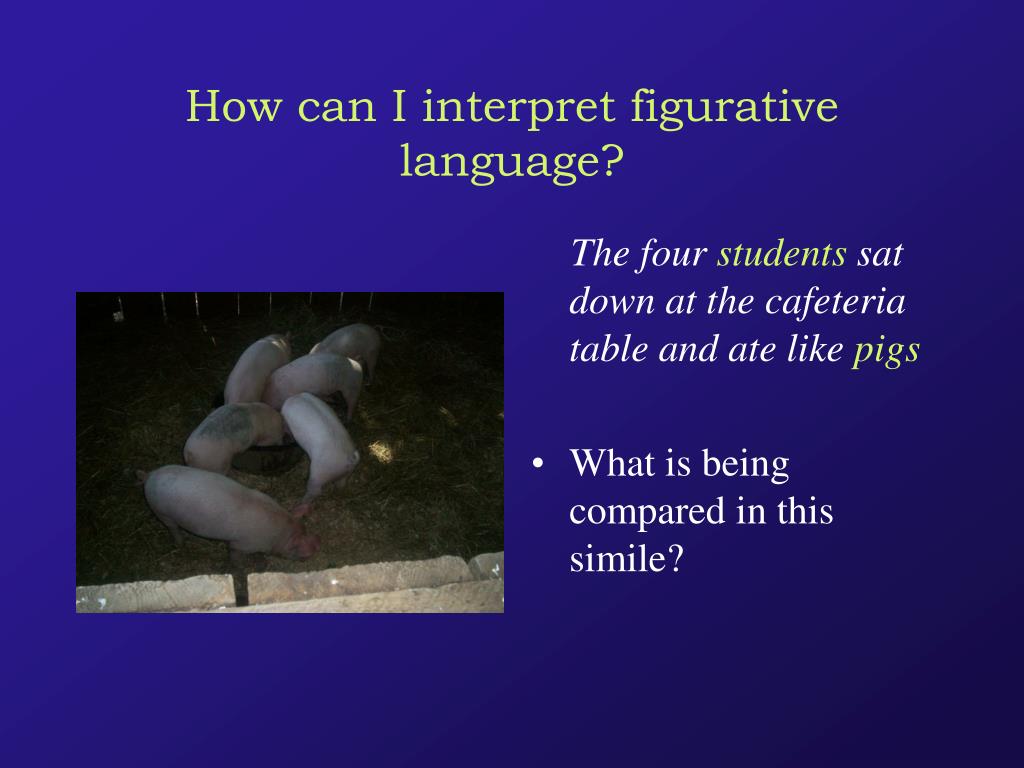 How can I interpret figurative language?

The four students sat down at the cafeteria table and ate like pigs

• What is being compared in this simile?